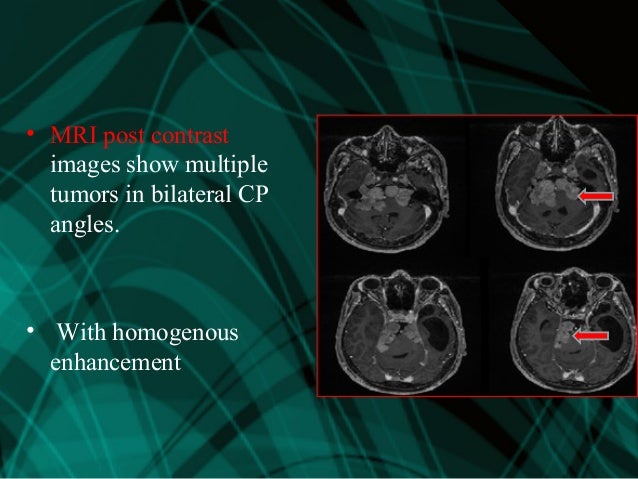 • MRI post contrast images show multiple tumors in bilateral CP angles.

• With homogenous enhancement